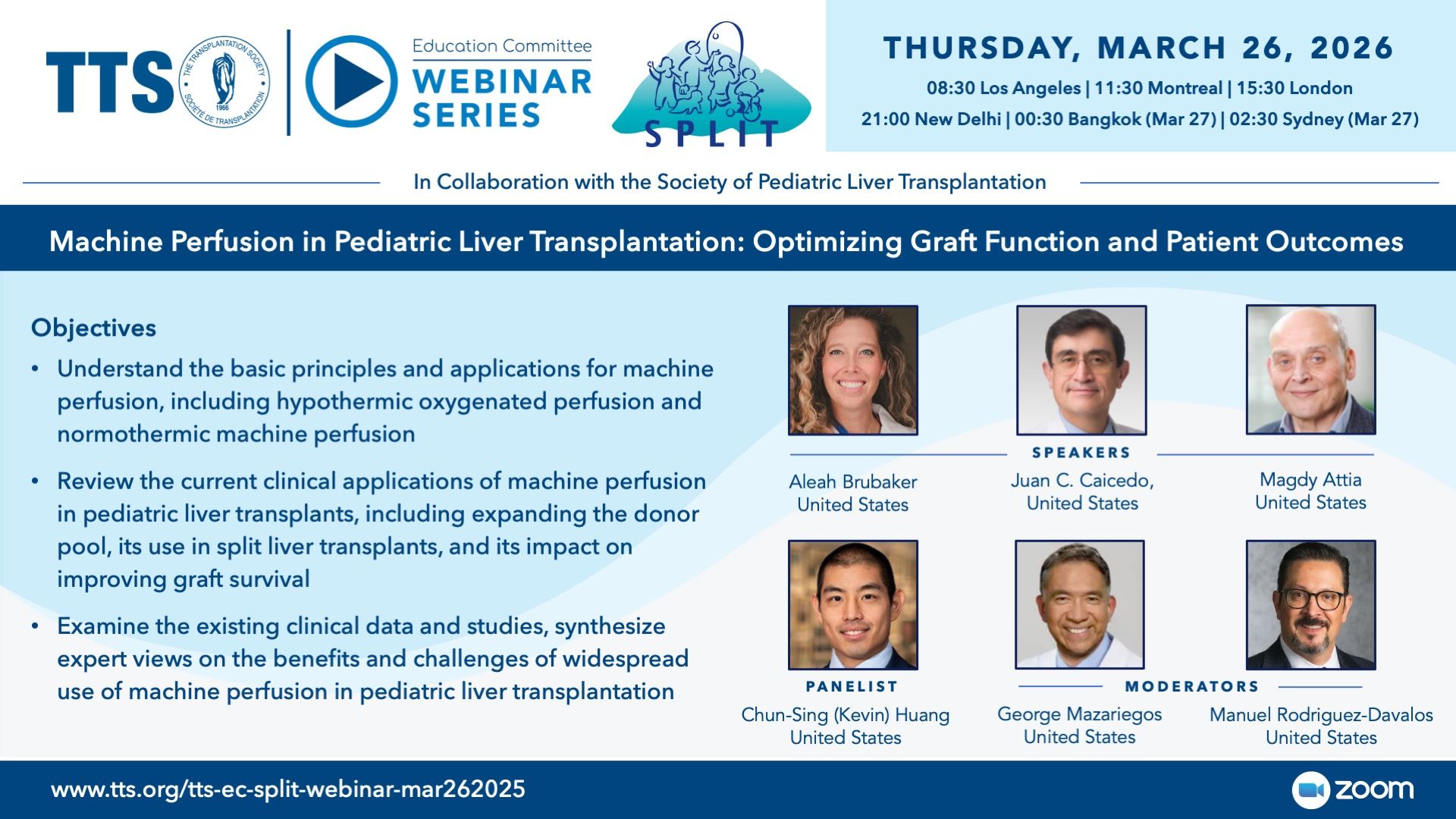 TTS THE TRANSPLANTATION SOCIETY 1966 SOCIÉTÉ DE TRANSPLANTATION

Education Committee
WEBINAR SERIES

SPLIT

THURSDAY, MARCH 26, 2026
08:30 Los Angeles | 11:30 Montreal | 15:30 London
21:00 New Delhi | 00:30 Bangkok (Mar 27) | 02:30 Sydney (Mar 27)

In Collaboration with the Society of Pediatric Liver Transplantation

Machine Perfusion in Pediatric Liver Transplantation: Optimizing Graft Function and Patient Outcomes

Objectives
• Understand the basic principles and applications for machine perfusion, including hypothermic oxygenated perfusion and normothermic machine perfusion
• Review the current clinical applications of machine perfusion in pediatric liver transplants, including expanding the donor pool, its use in split liver transplants, and its impact on improving graft survival
• Examine the existing clinical data and studies, synthesize expert views on the benefits and challenges of widespread use of machine perfusion in pediatric liver transplantation

SPEAKERS
Aleah Brubaker
United States
Juan C. Caicedo,
United States
Magdy Attia
United States

PANELIST
Chun-Sing (Kevin) Huang
United States

MODERATORS
George Mazariegos
United States
Manuel Rodriguez-Davalos
United States

www.tts.org/tts-ec-split-webinar-mar262025

zoom